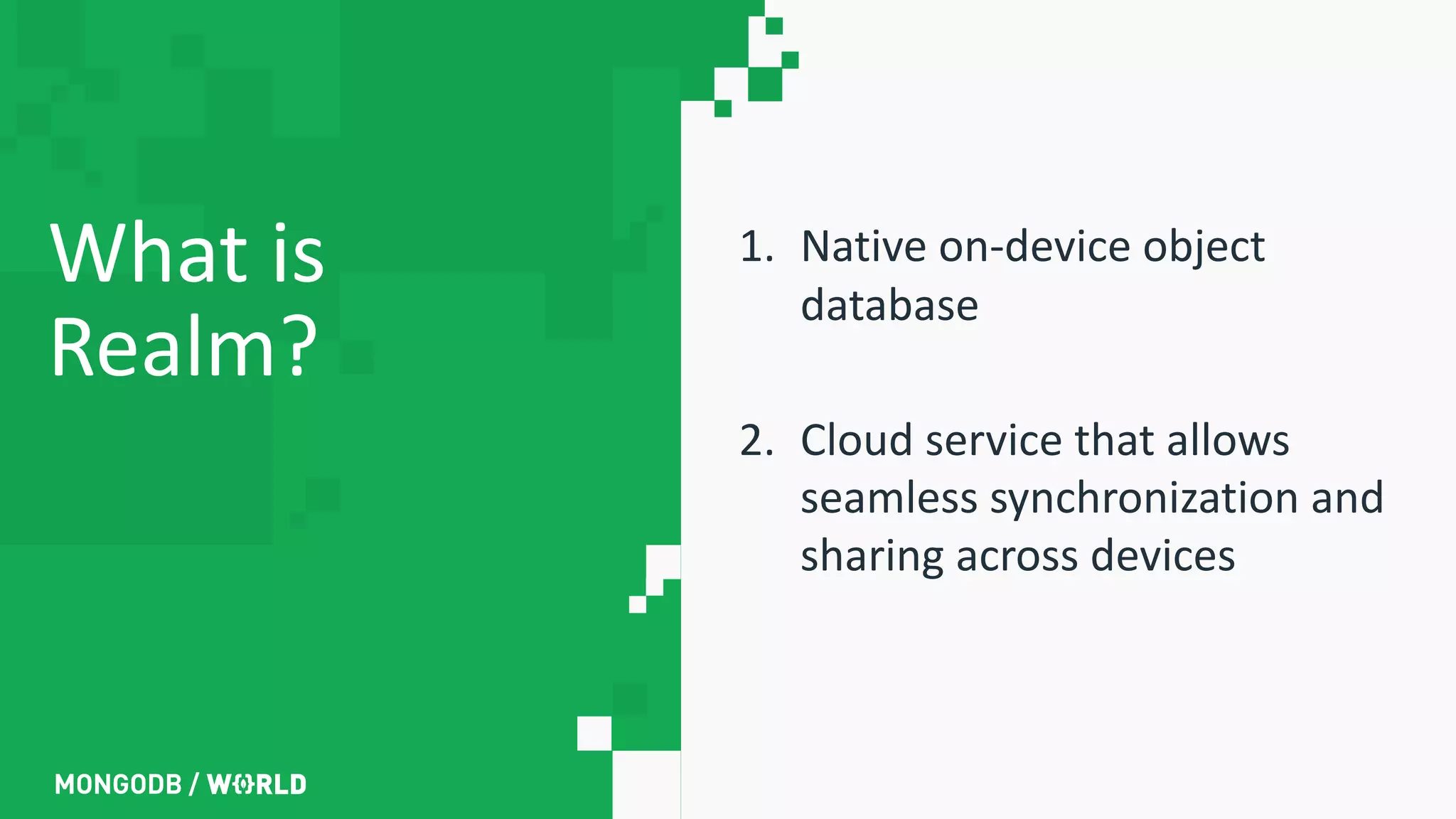 What is Realm?

1. Native on-device object database

2. Cloud service that allows seamless synchronization and sharing across devices

MONGODB / WORLD